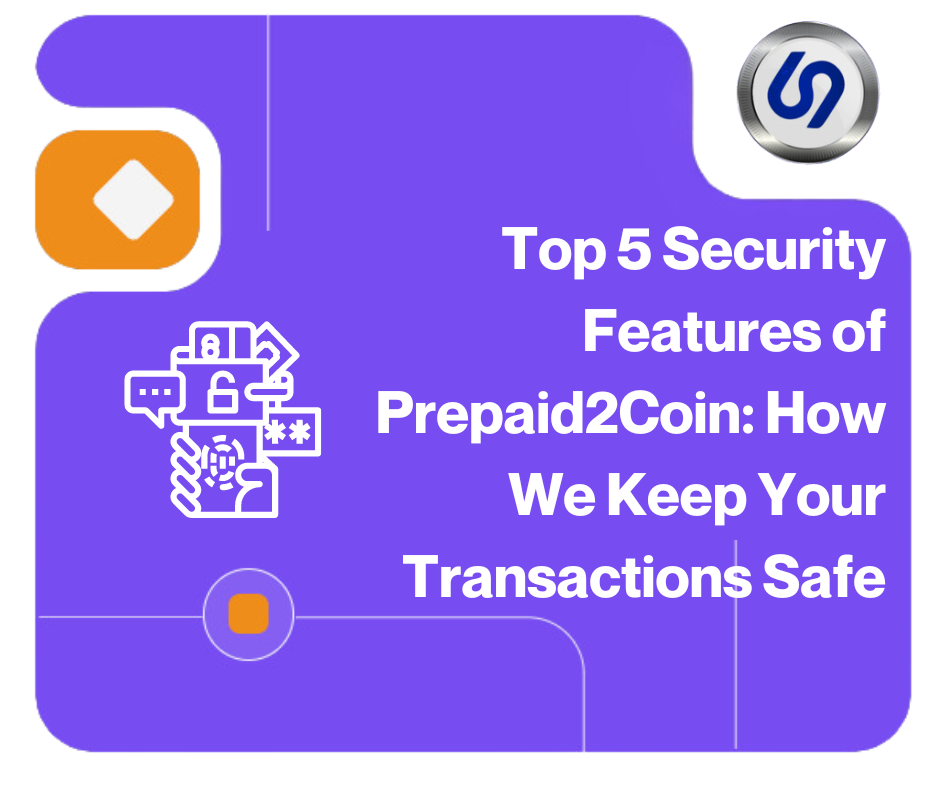 Top 5 Security Features of Prepaid2Coin: How We Keep Your Transactions Safe